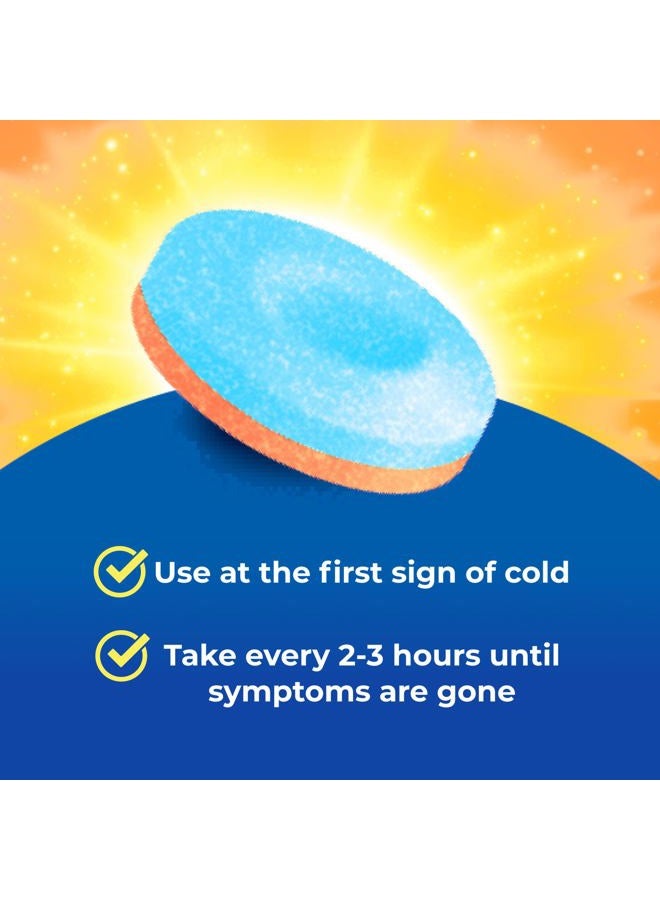 Use at the first sign of cold

Take every 2-3 hours until symptoms are gone